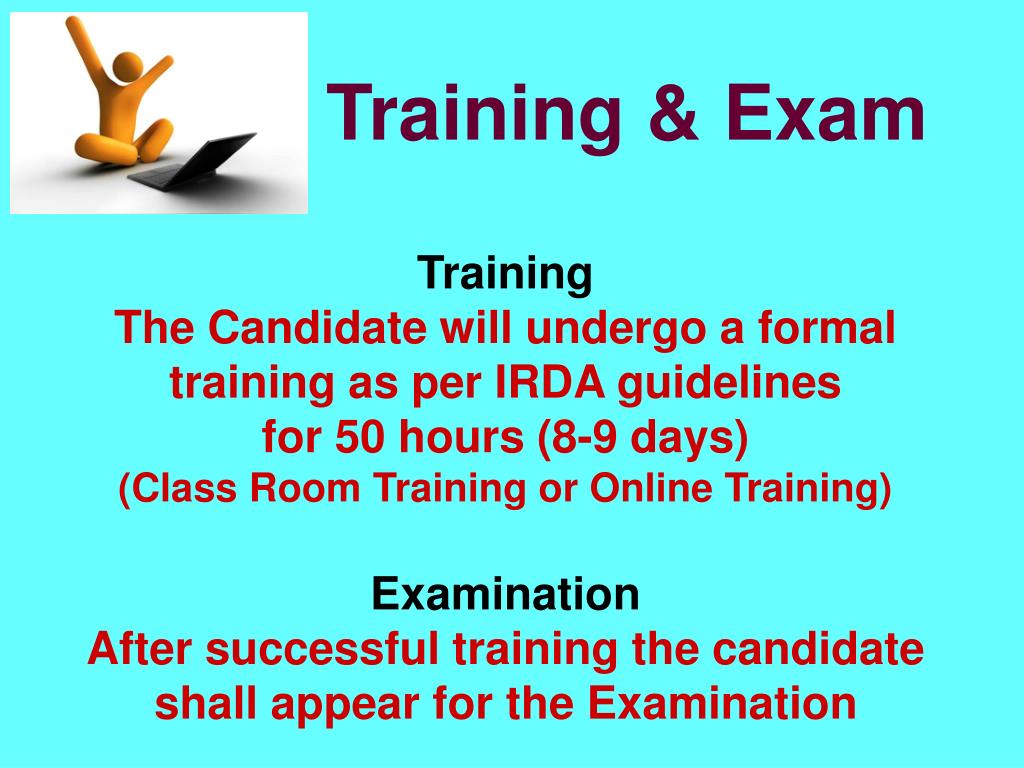 Training & Exam

Training
The Candidate will undergo a formal training as per IRDA guidelines for 50 hours (8-9 days)
(Class Room Training or Online Training)

Examination
After successful training the candidate shall appear for the Examination